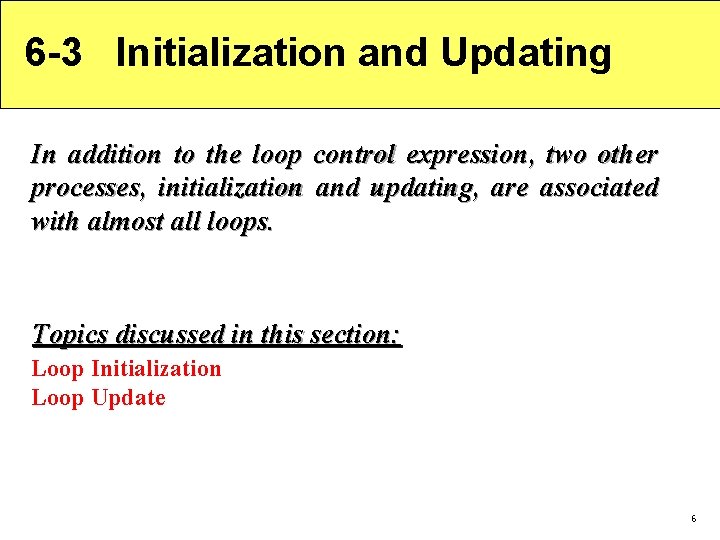 6-3 Initialization and Updating

In addition to the loop control expression, two other processes, initialization and updating, are associated with almost all loops.

Topics discussed in this section:

Loop Initialization
Loop Update

6